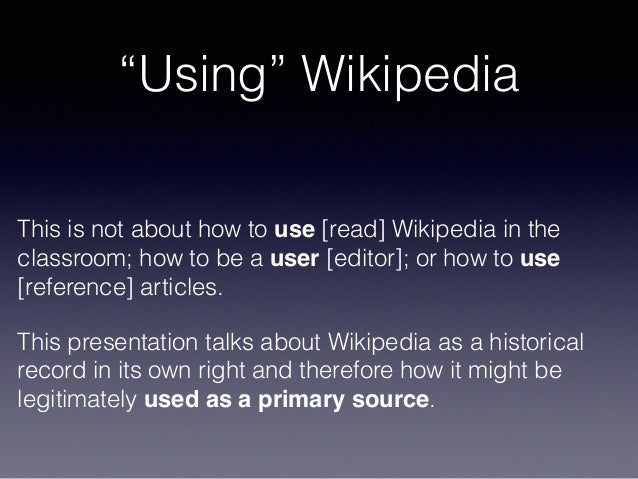 “Using” Wikipedia

This is not about how to use [read] Wikipedia in the classroom; how to be a user [editor]; or how to use [reference] articles.

This presentation talks about Wikipedia as a historical record in its own right and therefore how it might be legitimately used as a primary source.